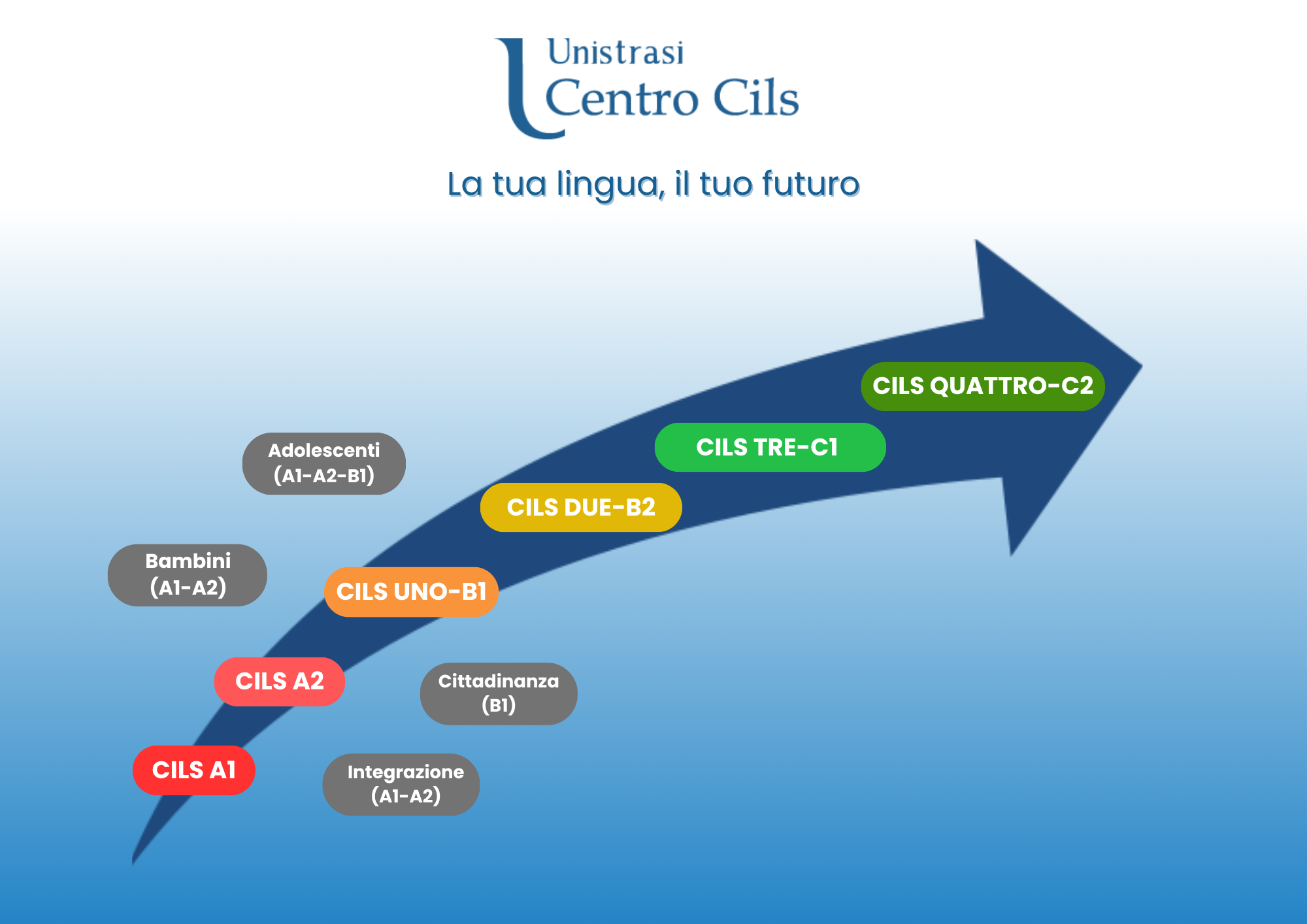 Unistrasi
Centro Cils

La tua lingua, il tuo futuro

CILS QUATTRO-C2

CILS TRE-C1

Adolescenti
(A1-A2-B1)

CILS DUE-B2

Bambini
(A1-A2)

CILS UNO-B1

CILS A2

Cittadinanza
(B1)

CILS A1

Integrazione
(A1-A2)